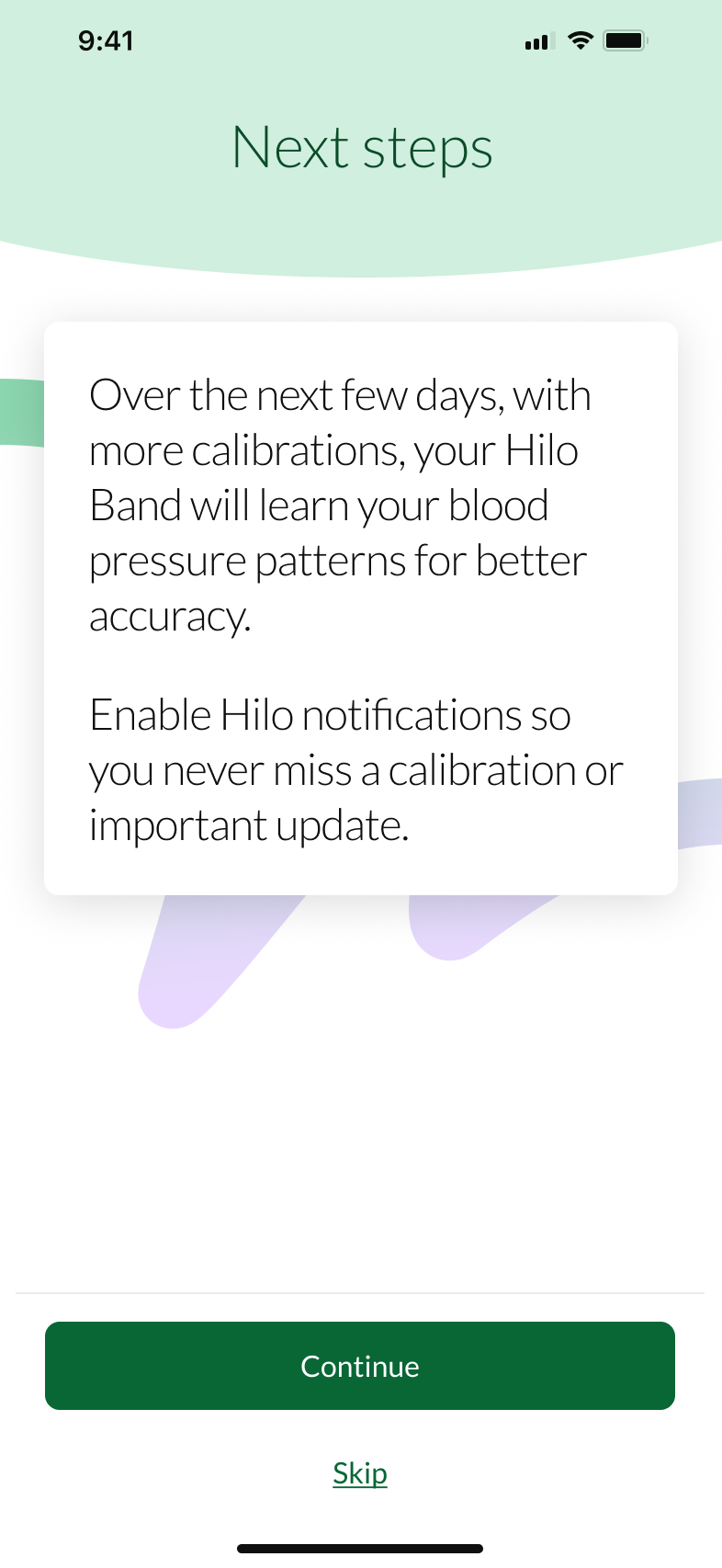 9:41

Next steps

Over the next few days, with more calibrations, your Hilo Band will learn your blood pressure patterns for better accuracy.

Enable Hilo notifications so you never miss a calibration or important update.

Continue

Skip